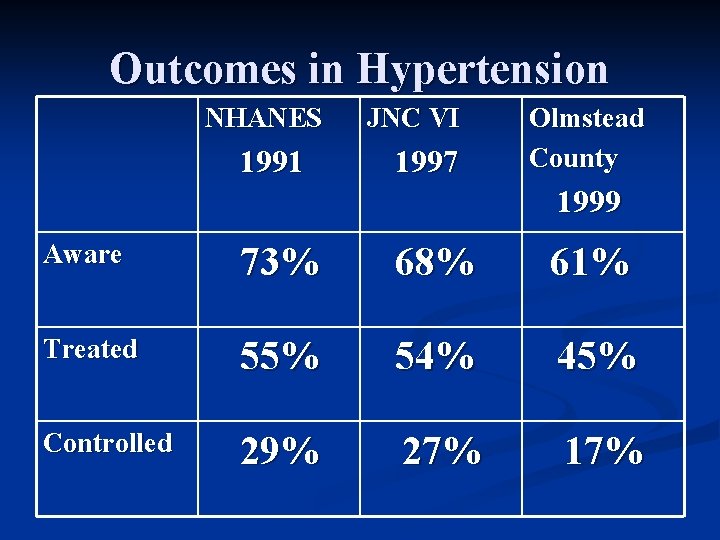 Outcomes in Hypertension

| | NHANES 1991 | JNC VI 1997 | Olmstead County 1999 |
|---|---|---|---|
| Aware | 73% | 68% | 61% |
| Treated | 55% | 54% | 45% |
| Controlled | 29% | 27% | 17% |